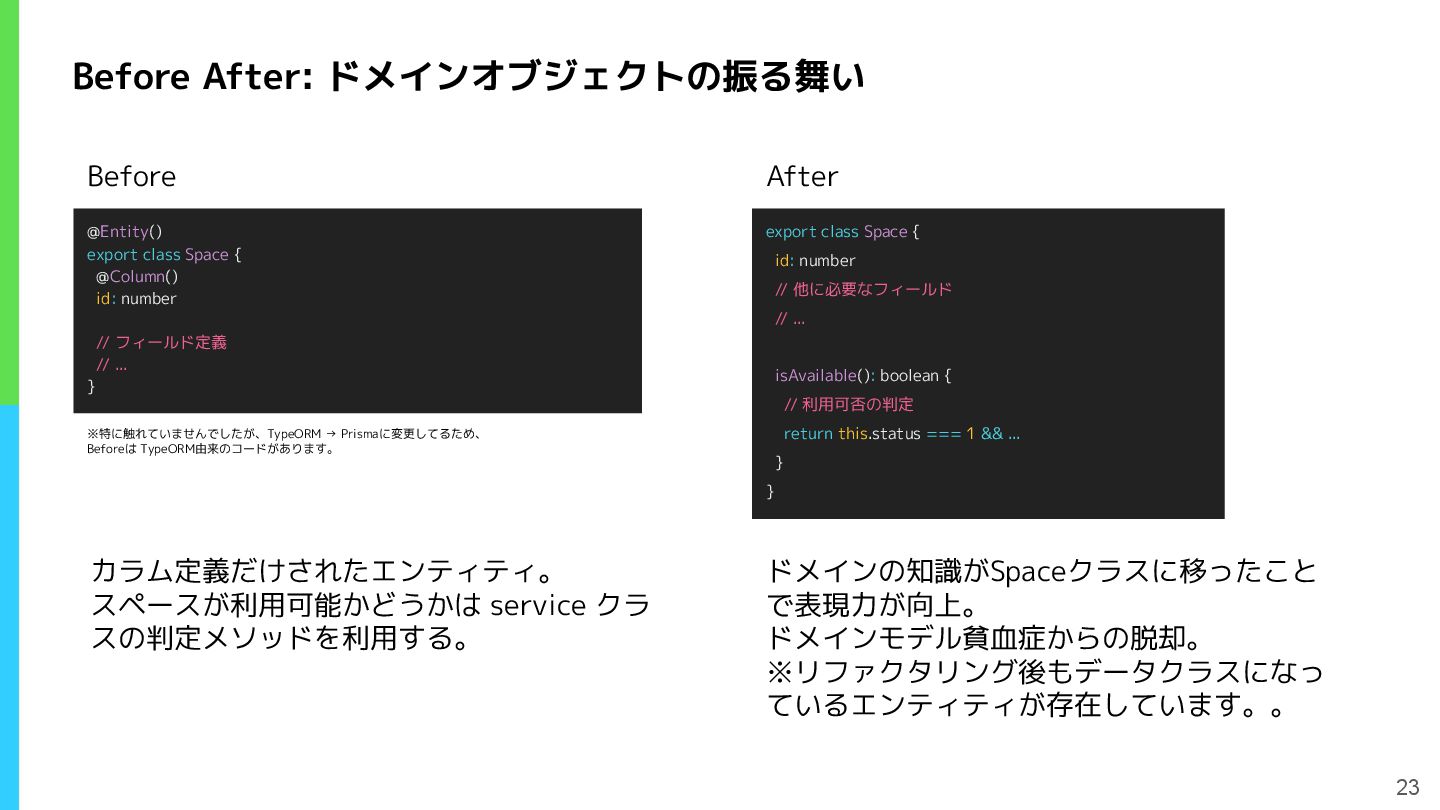 Before After: ドメインオブジェクトの振る舞い

Before

@Entity()
export class Space {
  @Column()
  id: number

  // フィールド定義
  // ...
}

※特に触れていませんでしたが、TypeORM → Prismaに変更してるため、Beforeは TypeORM由来のコードがあります。

カラム定義だけされたエンティティ。
スペースが利用可能かどうかは service クラスの判定メソッドを利用する。

After

export class Space {
  id: number
  // 他に必要なフィールド
  // ...

  isAvailable(): boolean {
    // 利用可否の判定
    return this.status === 1 && ...
  }
}

ドメインの知識がSpaceクラスに移ったことで表現力が向上。
ドメインモデル貧血症からの脱却。
※リファクタリング後もデータクラスになっているエンティティが存在しています。。

23